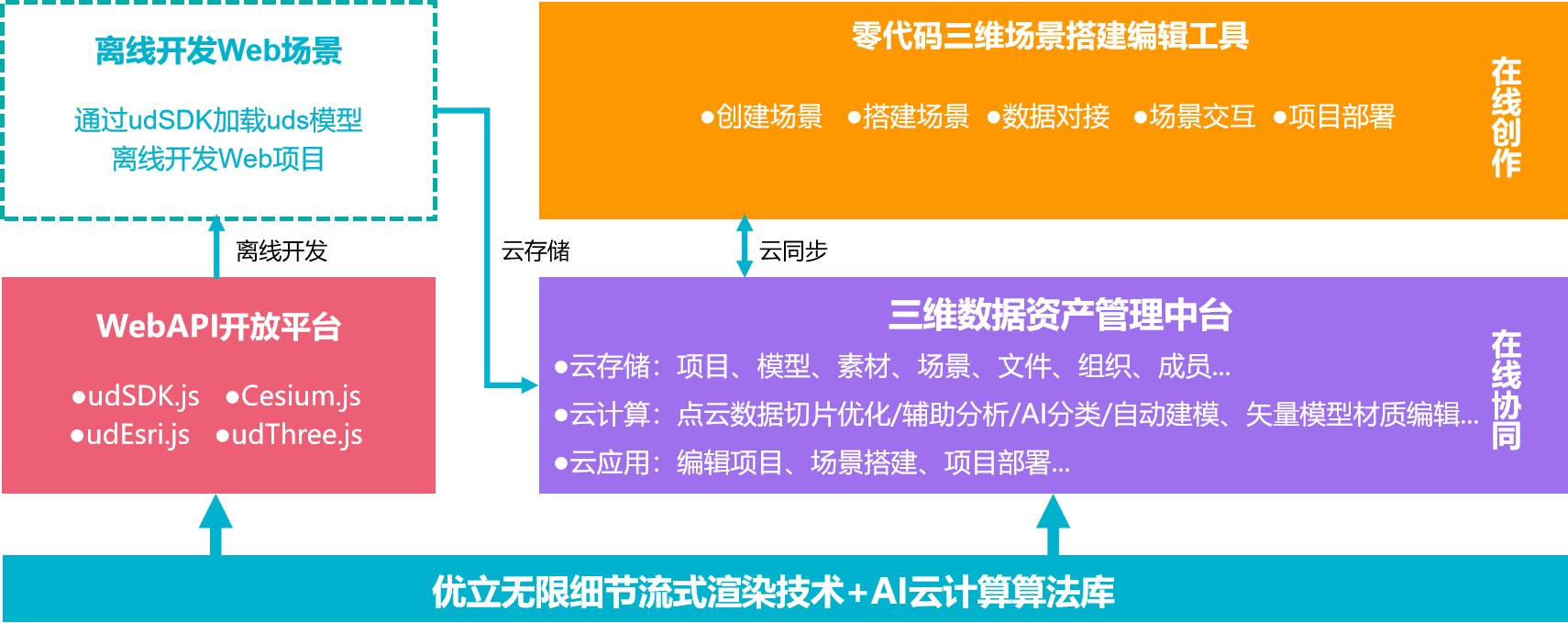 离线开发Web场景

通过udSDK加载uds模型
离线开发Web项目

零代码三维场景搭建编辑工具

●创建场景 ●搭建场景 ●数据对接 ●场景交互 ●项目部署

在线创作

离线开发

云存储

云同步

WebAPI开放平台

●udSDK.js ●Cesium.js
●udEsri.js ●udThree.js

三维数据资产管理中台

●云存储：项目、模型、素材、场景、文件、组织、成员...
●云计算：点云数据切片优化/辅助分析/AI分类/自动建模、矢量模型材质编辑...
●云应用：编辑项目、场景搭建、项目部署...

在线协同

优立无限细节流式渲染技术+AI云计算算法库